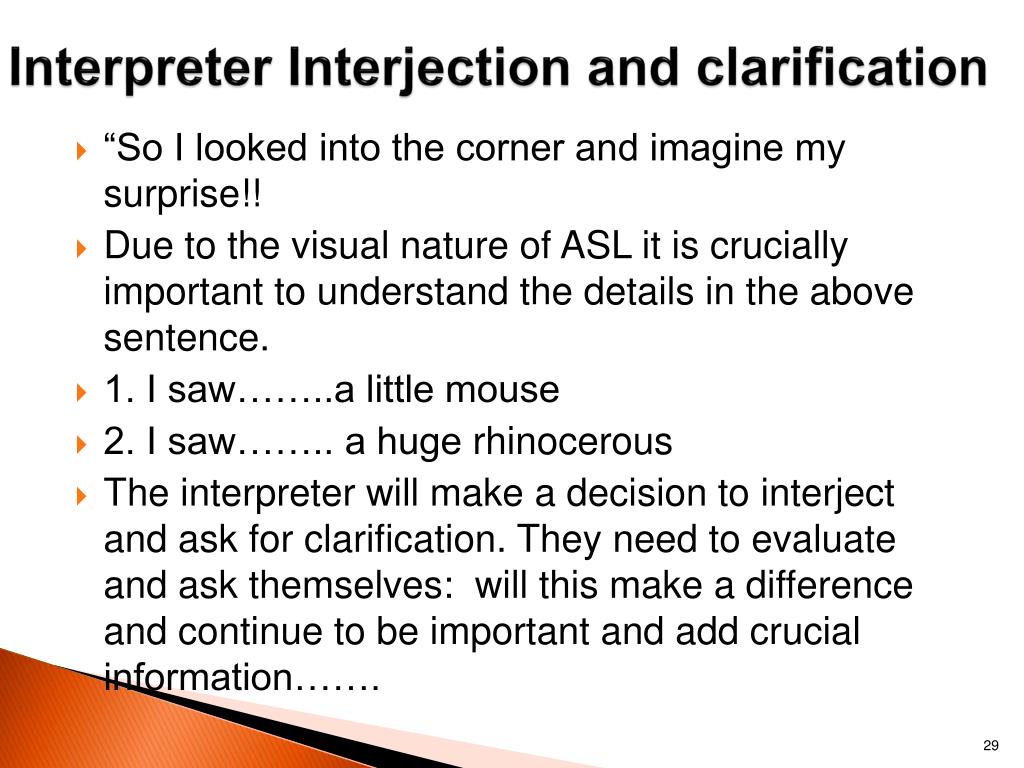 Interpreter Interjection and clarification

“So I looked into the corner and imagine my surprise!!

Due to the visual nature of ASL it is crucially important to understand the details in the above sentence.

1. I saw……..a little mouse

2. I saw…….. a huge rhinocerous

The interpreter will make a decision to interject and ask for clarification. They need to evaluate and ask themselves: will this make a difference and continue to be important and add crucial information…….

29